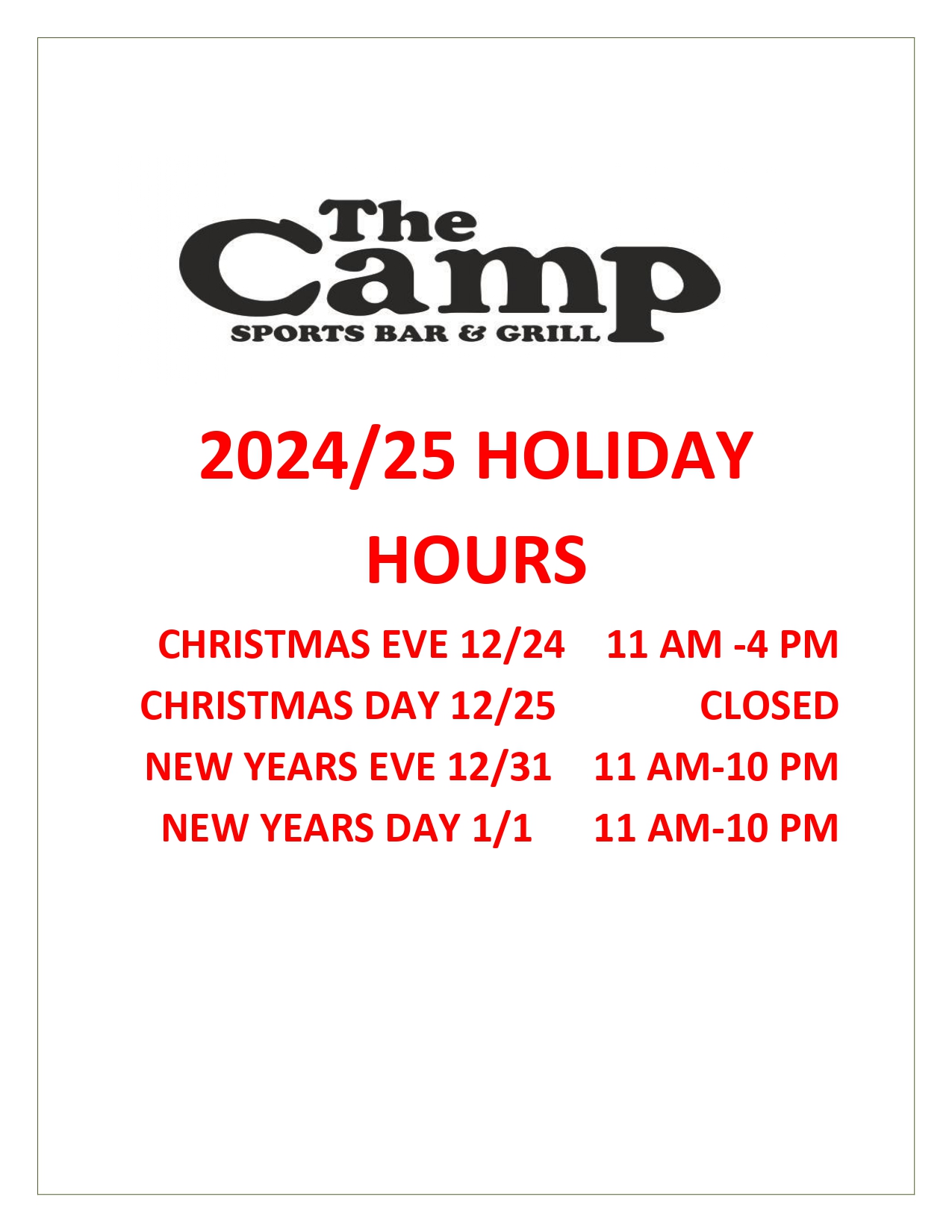 The Camp
SPORTS BAR & GRILL

2024/25 HOLIDAY HOURS

CHRISTMAS EVE 12/24 11 AM -4 PM
CHRISTMAS DAY 12/25 CLOSED
NEW YEARS EVE 12/31 11 AM-10 PM
NEW YEARS DAY 1/1 11 AM-10 PM